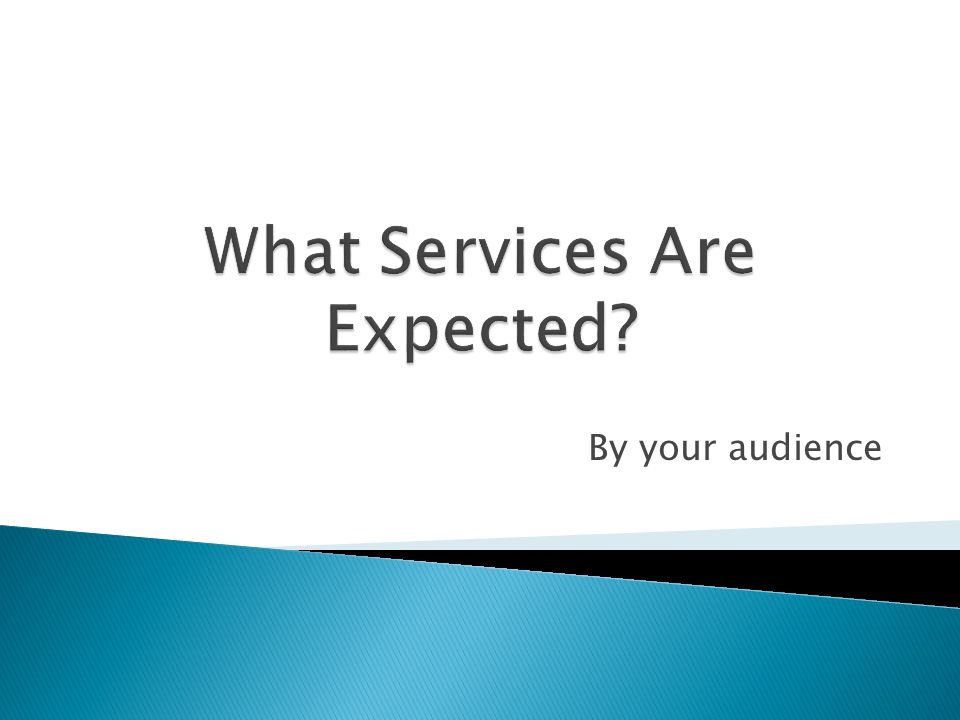 What Services Are Expected?

By your audience